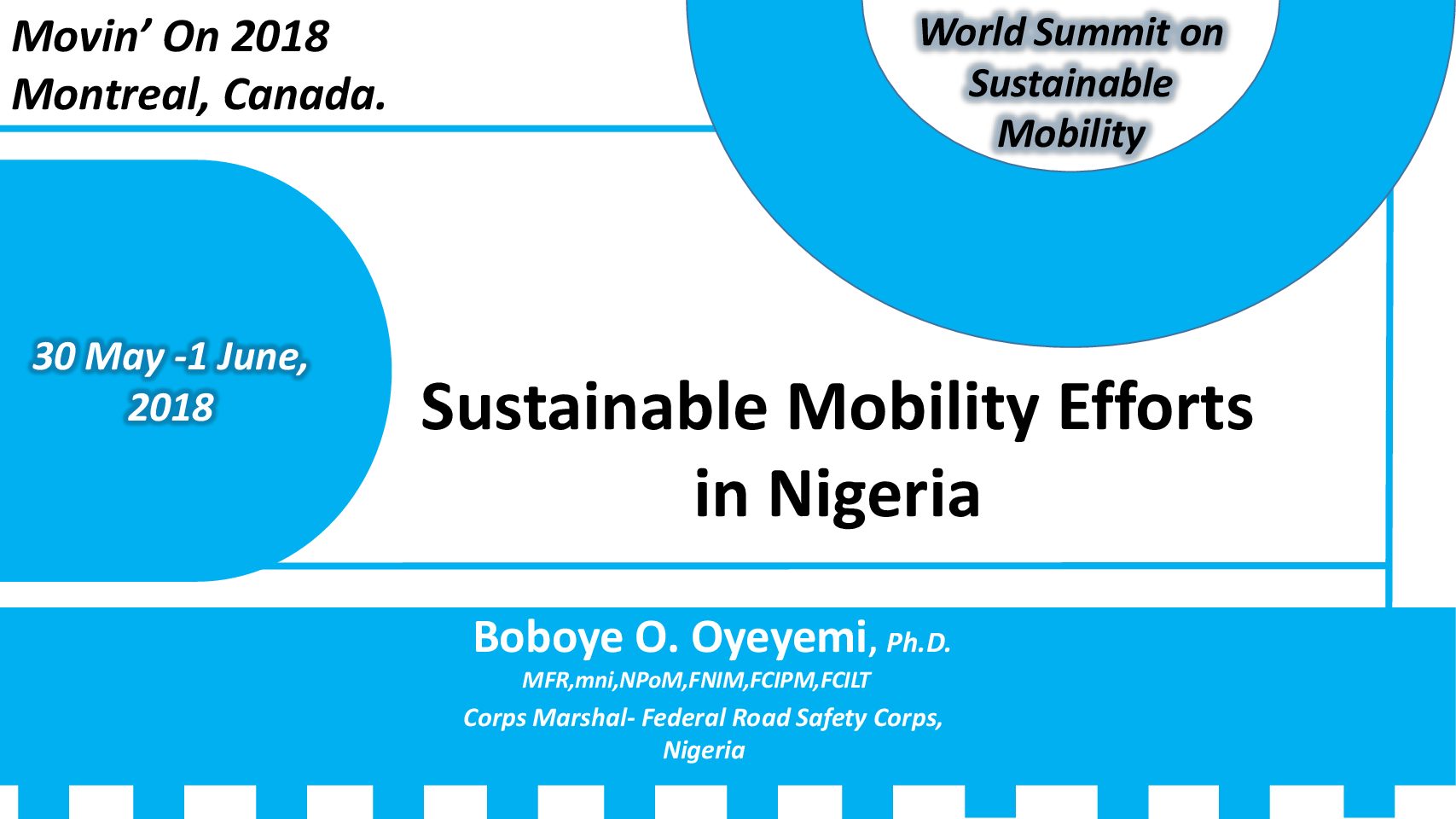 Movin' On 2018
Montreal, Canada.

World Summit on Sustainable Mobility

30 May -1 June, 2018

Sustainable Mobility Efforts in Nigeria

Boboye O. Oyeyemi, Ph.D.
MFR,mni,NPoM,FNIM,FCIPM,FCILT
Corps Marshal- Federal Road Safety Corps, Nigeria